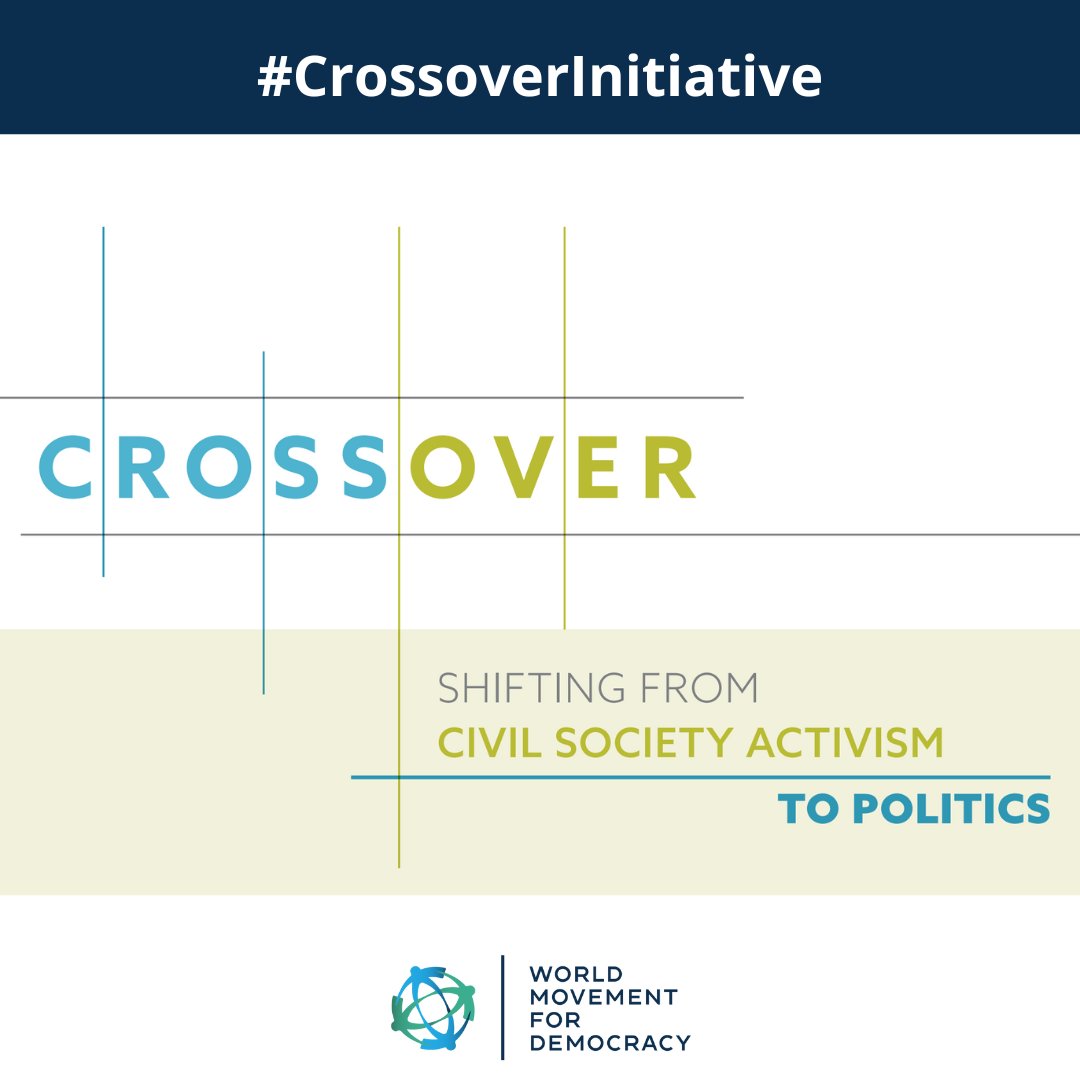 #CrossoverInitiative

CROSSOVER

SHIFTING FROM
CIVIL SOCIETY ACTIVISM
TO POLITICS

WORLD
MOVEMENT
FOR
DEMOCRACY